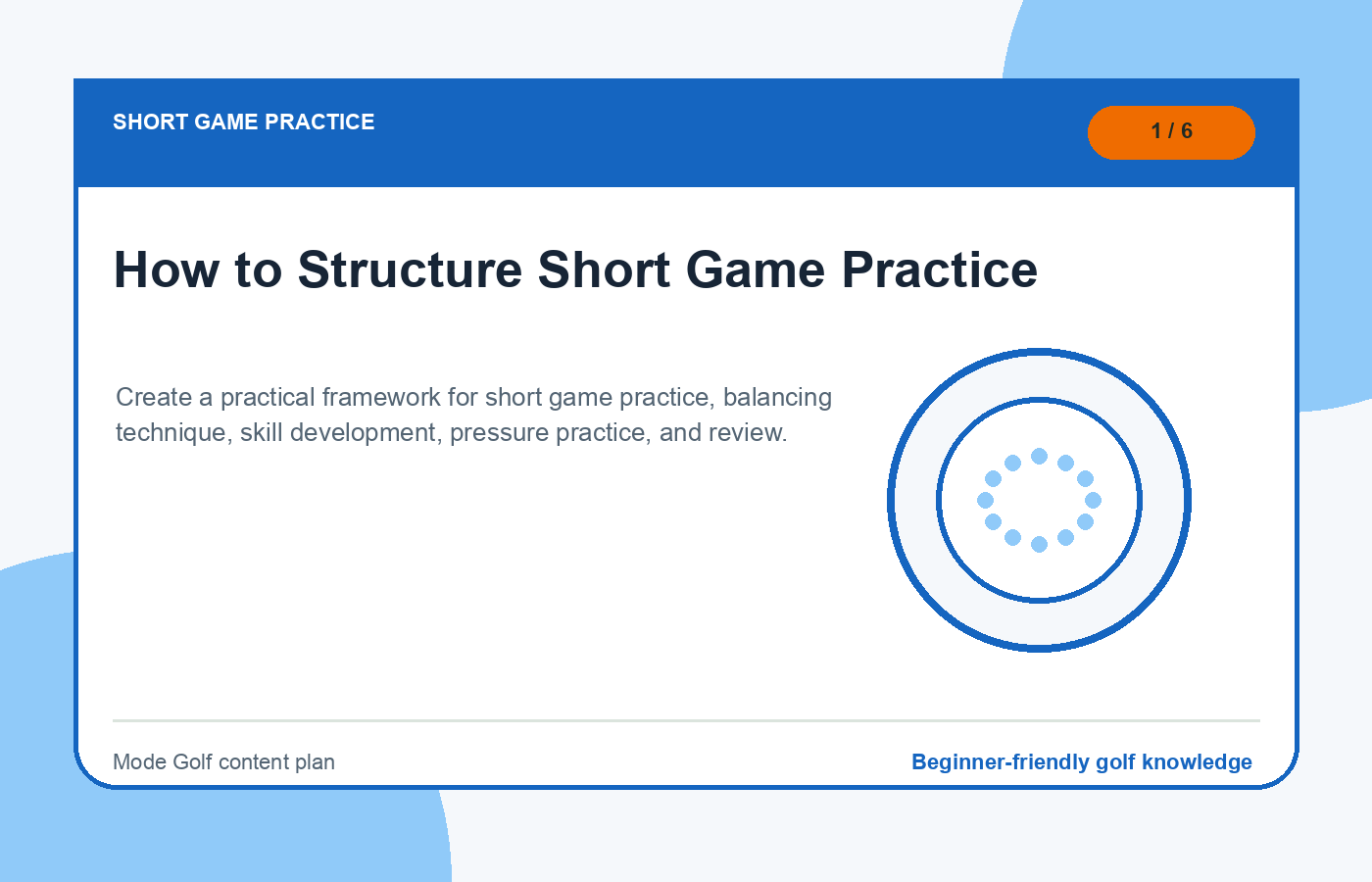 SHORT GAME PRACTICE

1 / 6

How to Structure Short Game Practice

Create a practical framework for short game practice, balancing technique, skill development, pressure practice, and review.

Mode Golf content plan

Beginner-friendly golf knowledge